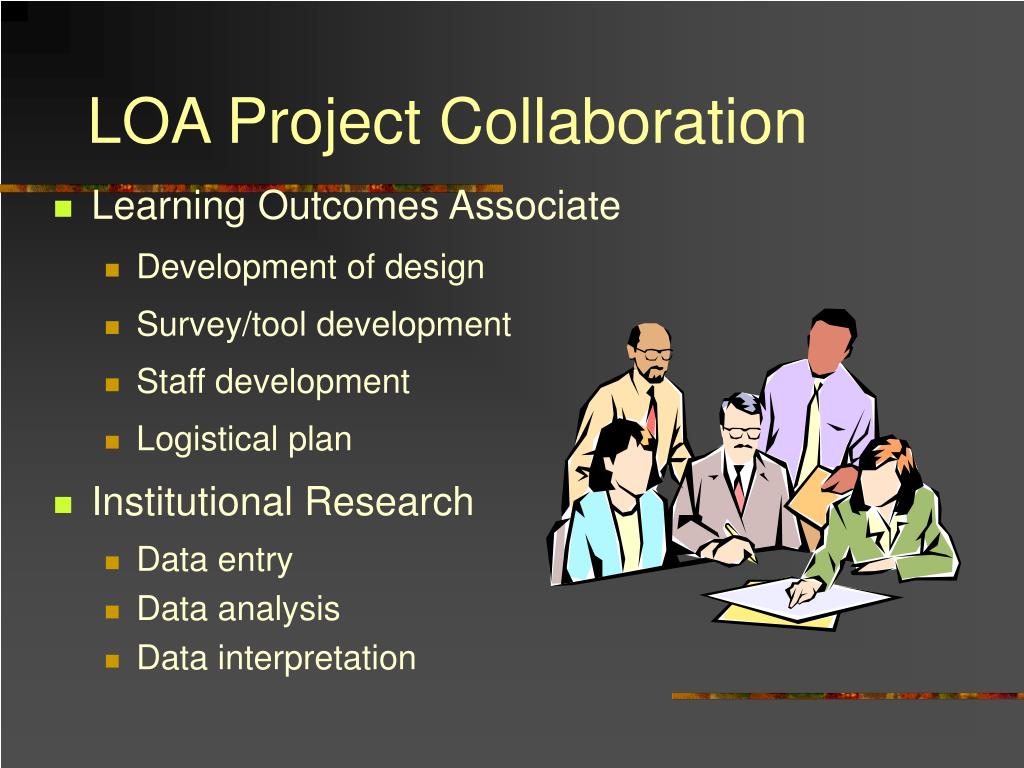 LOA Project Collaboration

- Learning Outcomes Associate
  - Development of design
  - Survey/tool development
  - Staff development
  - Logistical plan
- Institutional Research
  - Data entry
  - Data analysis
  - Data interpretation